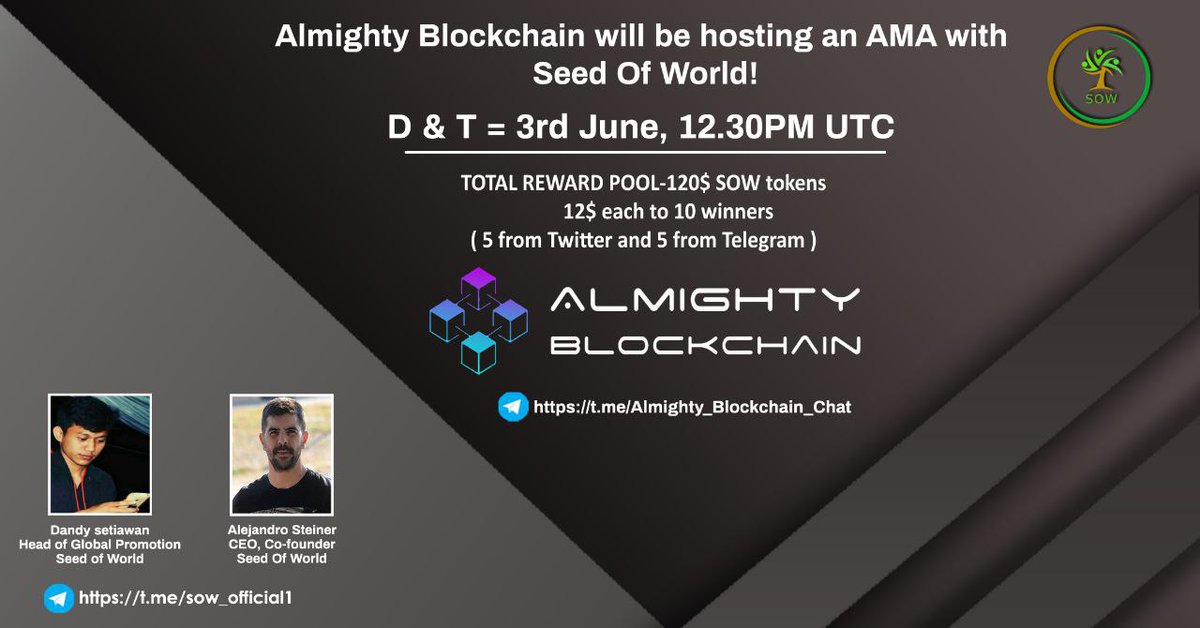 Almighty Blockchain will be hosting an AMA with Seed Of World!

SOW

D & T = 3rd June, 12.30PM UTC

TOTAL REWARD POOL-120$ SOW tokens
12$ each to 10 winners
( 5 from Twitter and 5 from Telegram )

ALMIGHTY
BLOCKCHAIN

https://t.me/Almighty_Blockchain_Chat

Dandy setiawan
Head of Global Promotion
Seed of World

Alejandro Steiner
CEO, Co-founder
Seed Of World

https://t.me/sow_official1